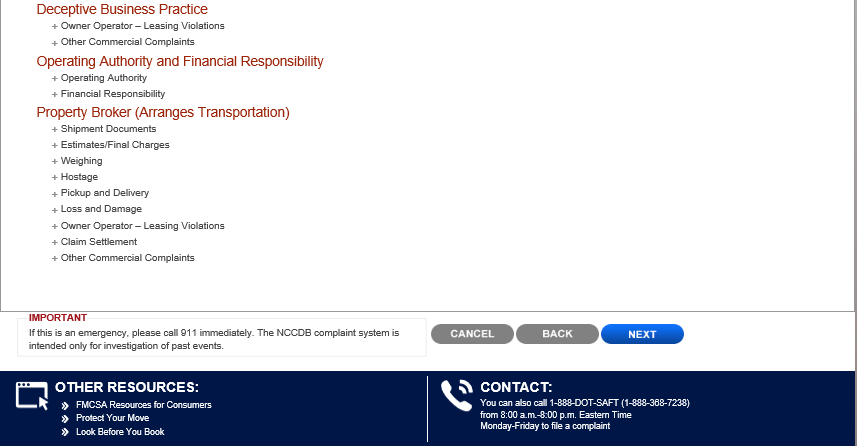 Deceptive Business Practice
+ Owner Operator – Leasing Violations
+ Other Commercial Complaints

Operating Authority and Financial Responsibility
+ Operating Authority
+ Financial Responsibility

Property Broker (Arranges Transportation)
+ Shipment Documents
+ Estimates/Final Charges
+ Weighing
+ Hostage
+ Pickup and Delivery
+ Loss and Damage
+ Owner Operator – Leasing Violations
+ Claim Settlement
+ Other Commercial Complaints

IMPORTANT
If this is an emergency, please call 911 immediately. The NCCDB complaint system is intended only for investigation of past events.

CANCEL BACK NEXT

OTHER RESOURCES:
» FMCSA Resources for Consumers
» Protect Your Move
» Look Before You Book

CONTACT:
You can also call 1-888-DOT-SAFT (1-888-368-7238) from 8:00 a.m.-8:00 p.m. Eastern Time Monday-Friday to file a complaint